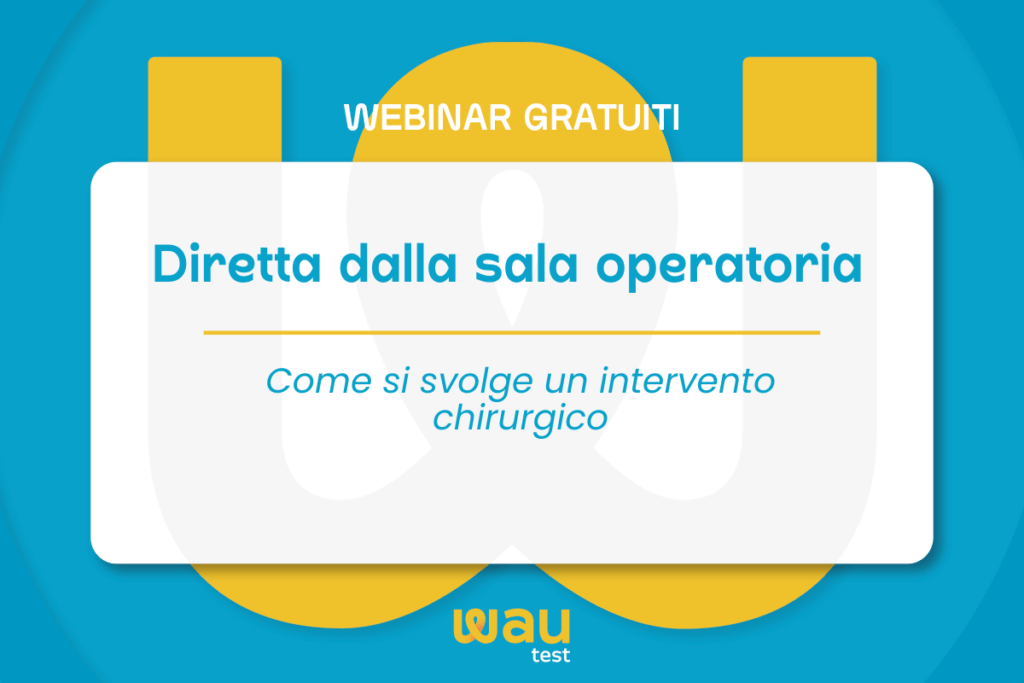 WEBINAR GRATUITI

Diretta dalla sala operatoria

Come si svolge un intervento chirurgico

wau
test